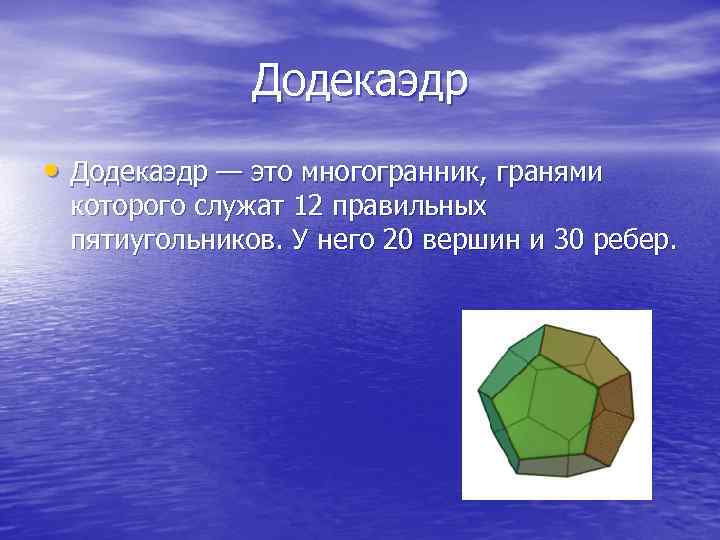 Додекаэдр

• Додекаэдр — это многогранник, гранями которого служат 12 правильных пятиугольников. У него 20 вершин и 30 ребер.